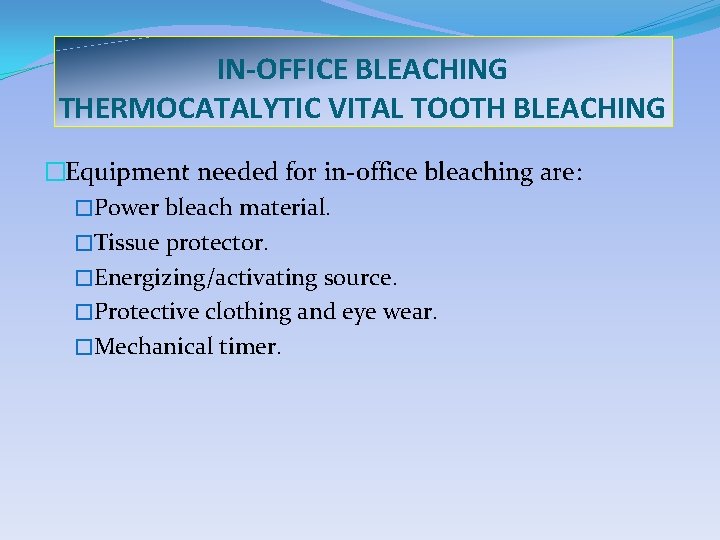 IN-OFFICE BLEACHING
THERMOCATALYTIC VITAL TOOTH BLEACHING

□Equipment needed for in-office bleaching are:
□Power bleach material.
□Tissue protector.
□Energizing/activating source.
□Protective clothing and eye wear.
□Mechanical timer.